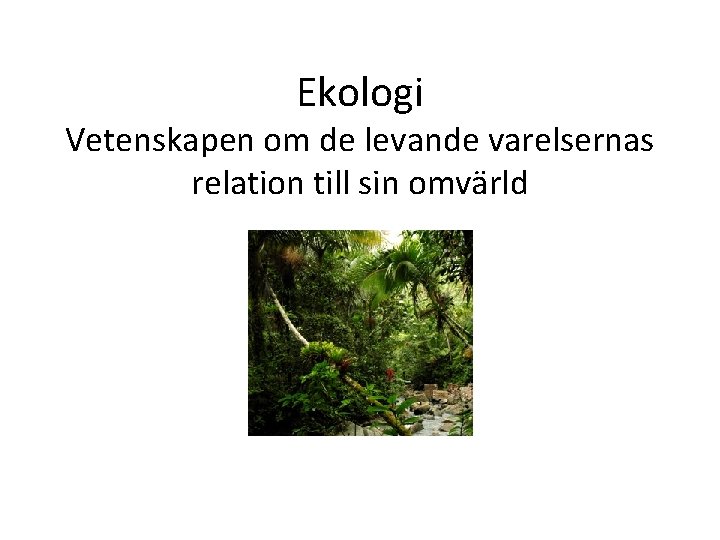 Ekologi
Vetenskapen om de levande varelsernas relation till sin omvärld